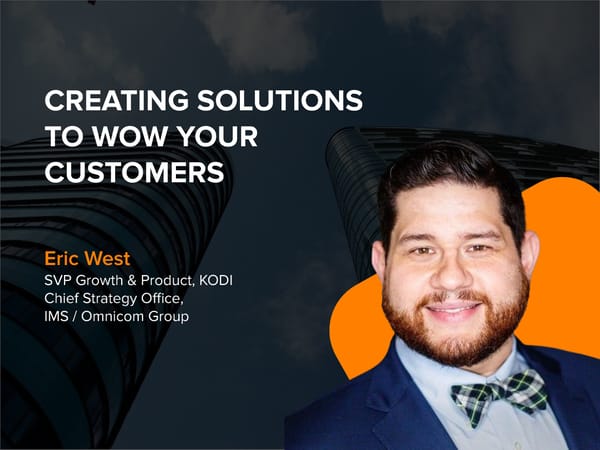 CREATING SOLUTIONS TO WOW YOUR CUSTOMERS

Eric West
SVP Growth & Product, KODI
Chief Strategy Office,
IMS / Omnicom Group